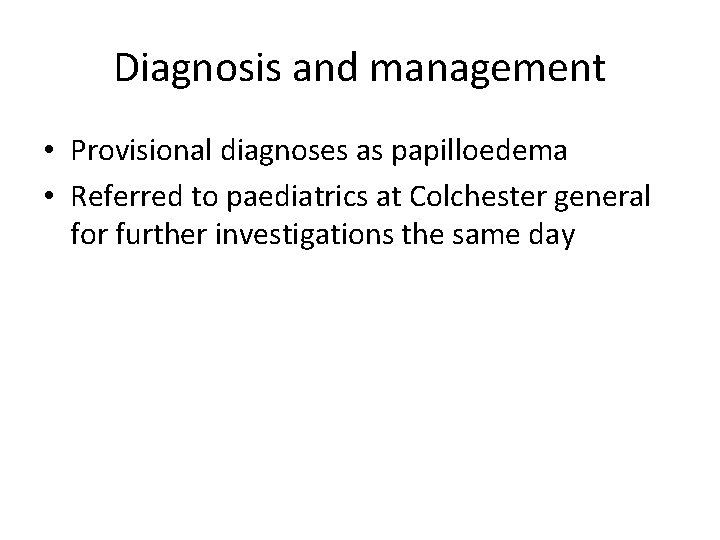 Diagnosis and management

• Provisional diagnoses as papilloedema
• Referred to paediatrics at Colchester general for further investigations the same day